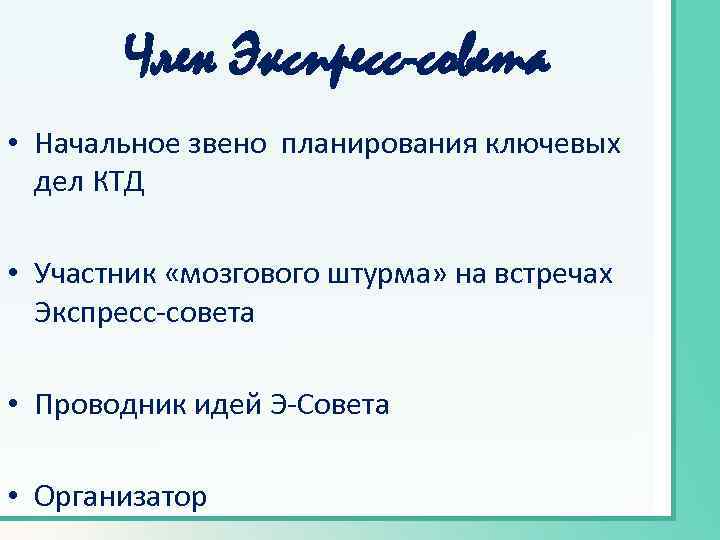 Член Экспресс-совета

• Начальное звено  планирования ключевых дел КТД

• Участник «мозгового штурма» на встречах Экспресс-совета

• Проводник идей Э-Совета

• Организатор